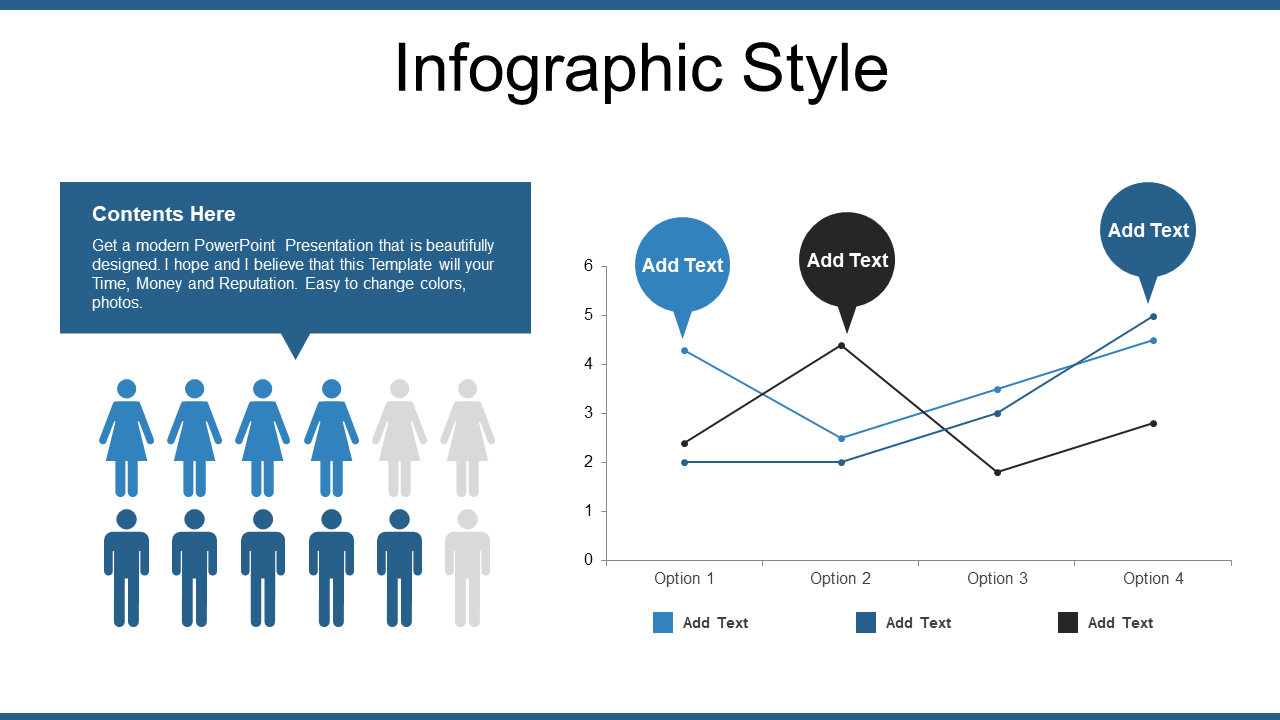 Infographic Style

Contents Here

Get a modern PowerPoint Presentation that is beautifully designed. I hope and I believe that this Template will your Time, Money and Reputation. Easy to change colors, photos.

Add Text

Add Text

Add Text

6
5
4
3
2
1
0

Option 1 Option 2 Option 3 Option 4

Add Text Add Text Add Text